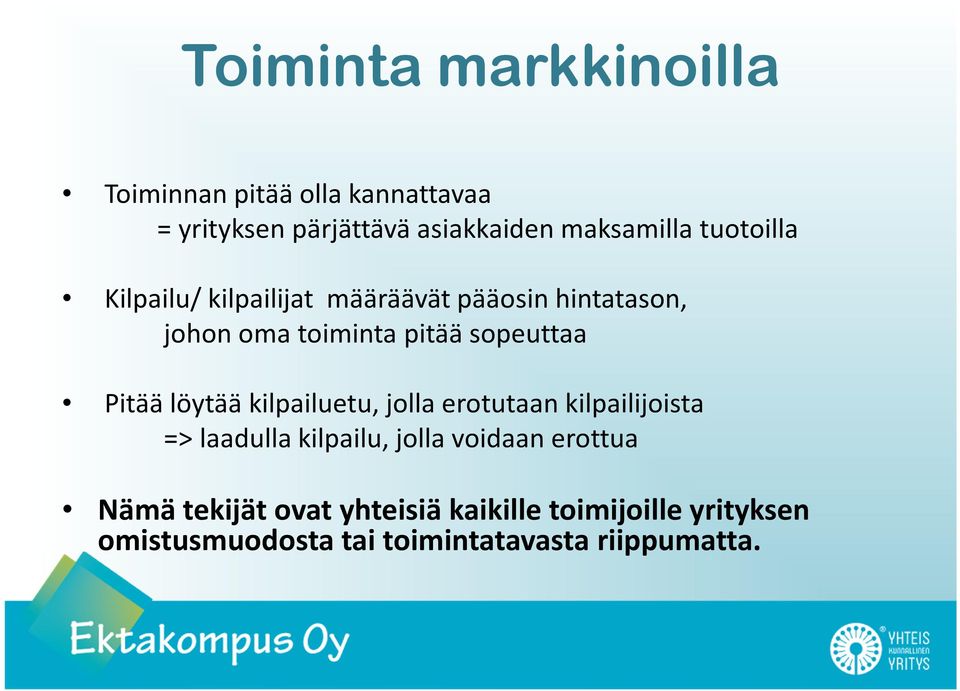 Toiminta markkinoilla

• Toiminnan pitää olla kannattavaa
= yrityksen pärjättävä asiakkaiden maksamilla tuotoilla

• Kilpailu/ kilpailijat määräävät pääosin hintatason, johon oma toiminta pitää sopeuttaa

• Pitää löytää kilpailuetu, jolla erotutaan kilpailijoista
=> laadulla kilpailu, jolla voidaan erottua

• Nämä tekijät ovat yhteisiä kaikille toimijoille yrityksen omistusmuodosta tai toimintatavasta riippumatta.

Ektakompus Oy

YHTEIS KUNNALLINEN YRITYS